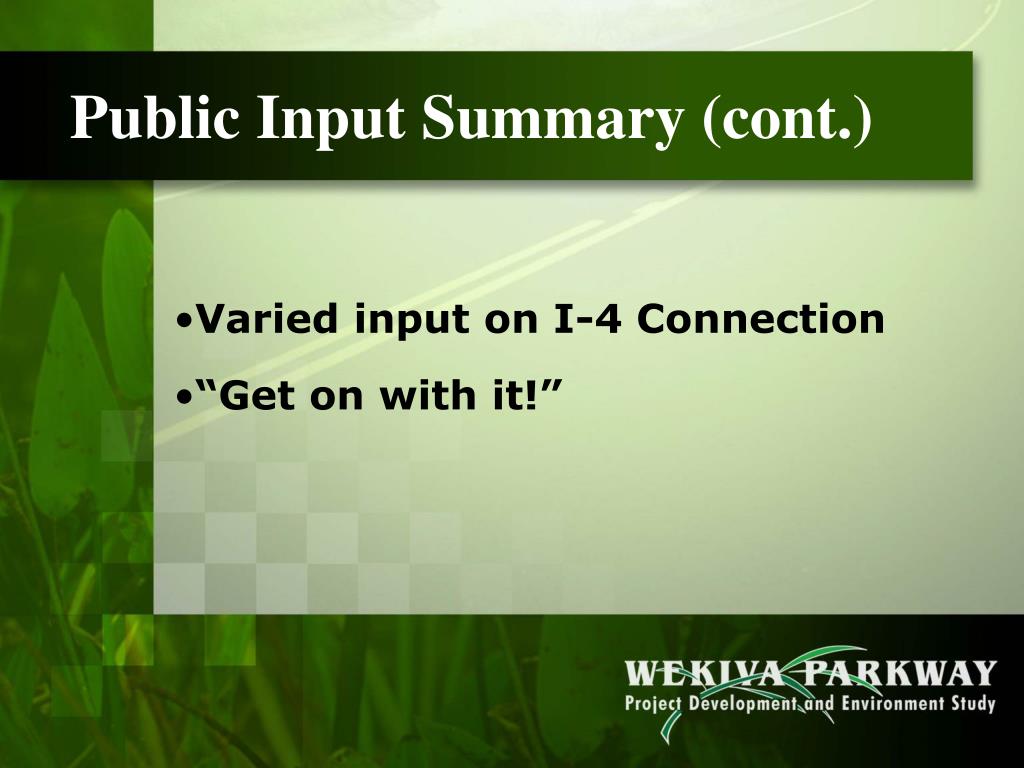 Public Input Summary (cont.)

•Varied input on I-4 Connection

•“Get on with it!”

WEKIVA PARKWAY
Project Development and Environment Study